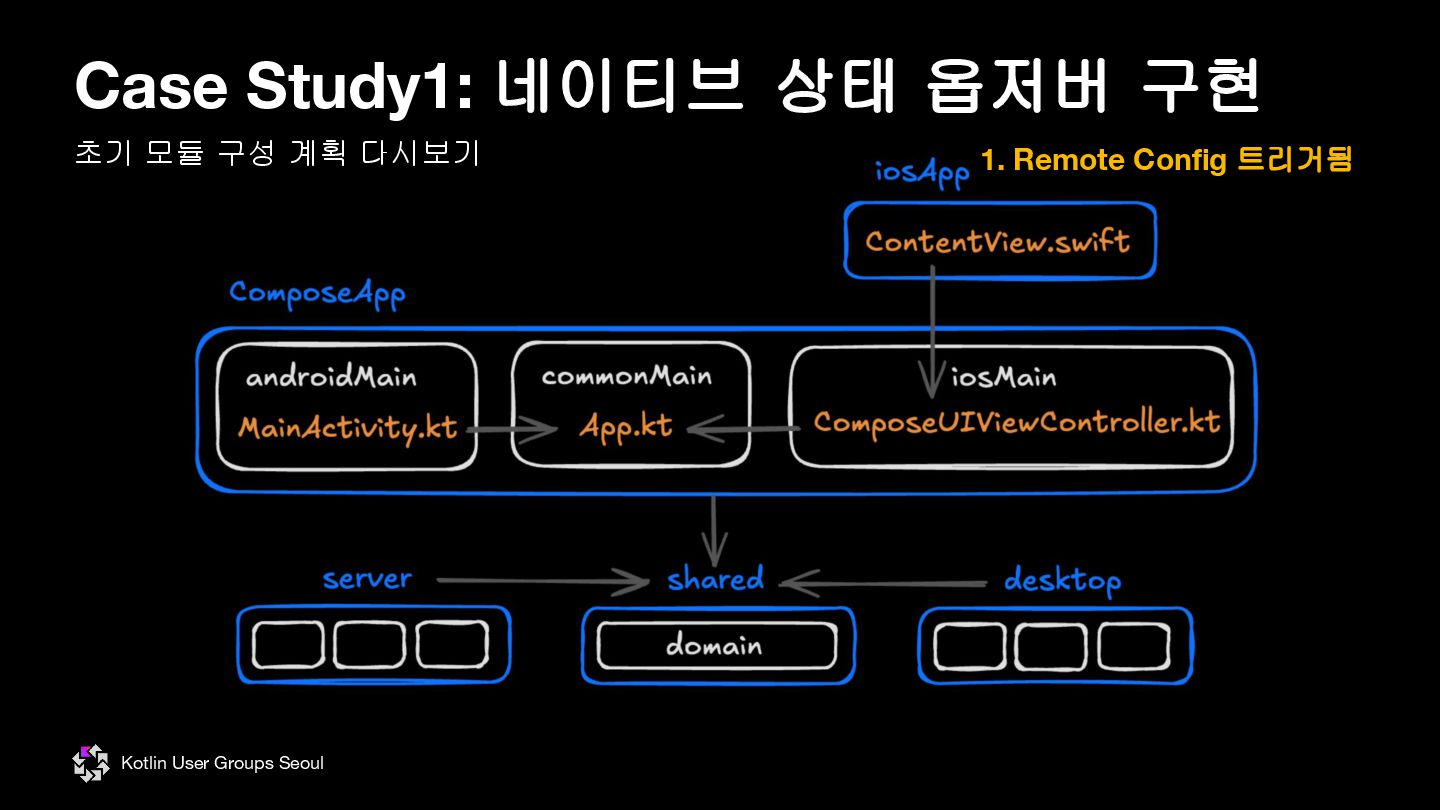 Case Study1: 네이티브 상태 옵저버 구현

초기 모듈 구성 계획 다시보기

1. Remote Config 트리거됨

iosApp

ContentView.swift

ComposeApp

androidMain

MainActivity.kt

commonMain

App.kt

iosMain

ComposeUIViewController.kt

server

shared

desktop

domain

Kotlin User Groups Seoul